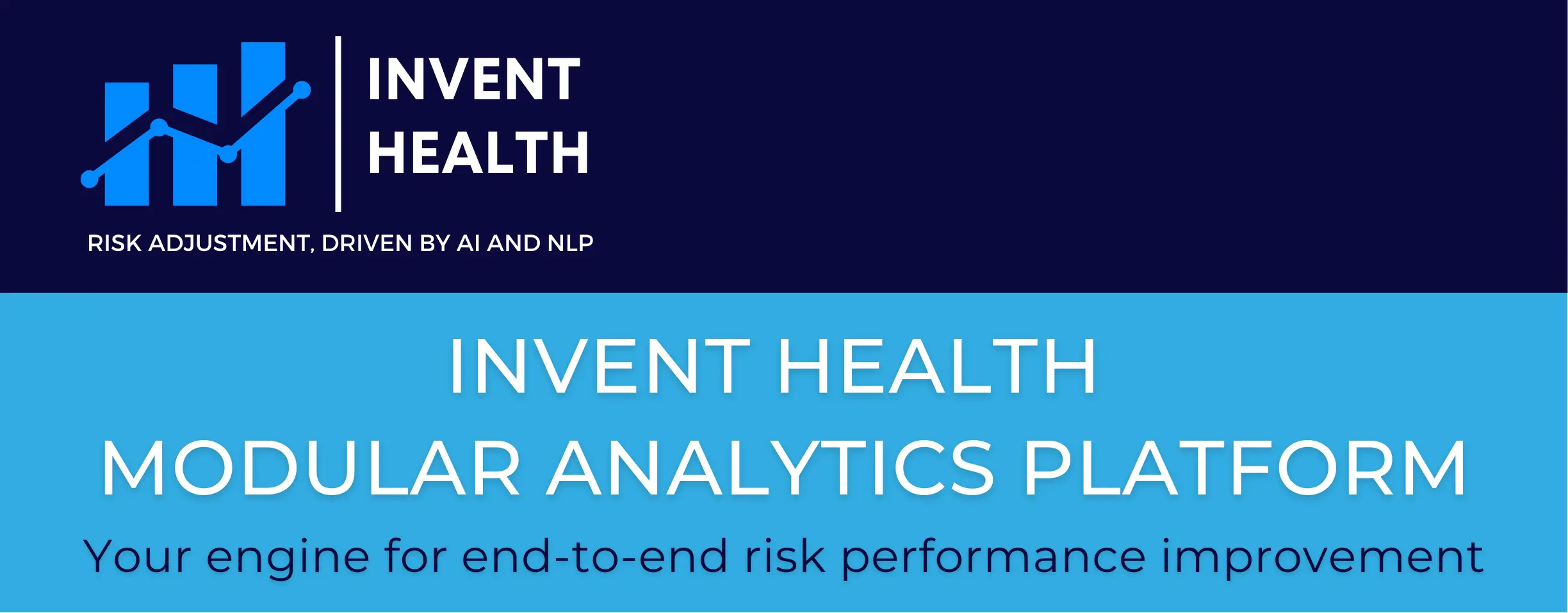 INVENT
HEALTH

RISK ADJUSTMENT, DRIVEN BY AI AND NLP

INVENT HEALTH
MODULAR ANALYTICS PLATFORM

Your engine for end-to-end risk performance improvement